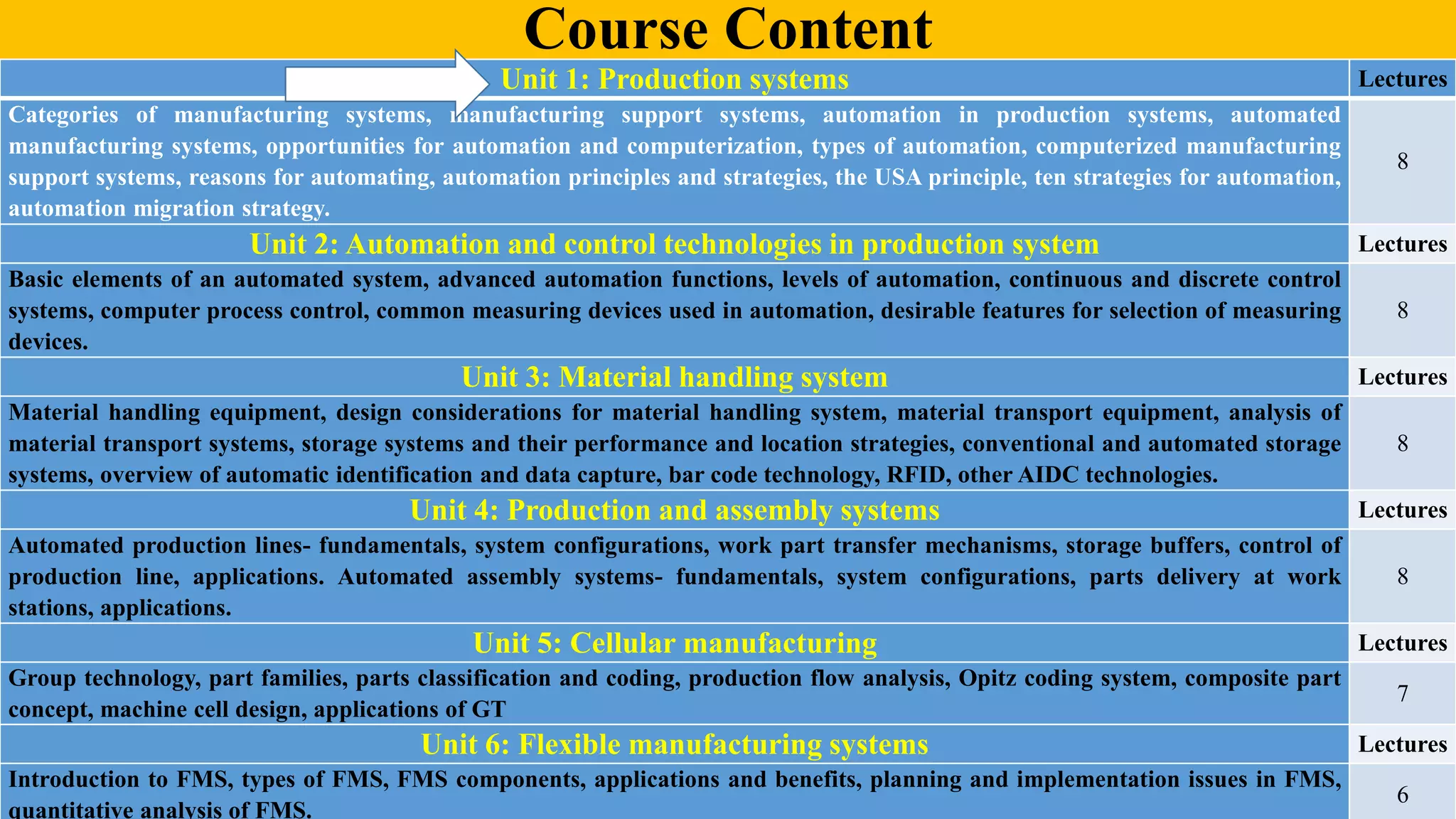 Course Content

| Unit 1: Production systems | Lectures |
|---|---|
| Categories of manufacturing systems, manufacturing support systems, automation in production systems, automated manufacturing systems, opportunities for automation and computerization, types of automation, computerized manufacturing support systems, reasons for automating, automation principles and strategies, the USA principle, ten strategies for automation, automation migration strategy. | 8 |
| Unit 2: Automation and control technologies in production system | Lectures |
| Basic elements of an automated system, advanced automation functions, levels of automation, continuous and discrete control systems, computer process control, common measuring devices used in automation, desirable features for selection of measuring devices. | 8 |
| Unit 3: Material handling system | Lectures |
| Material handling equipment, design considerations for material handling system, material transport equipment, analysis of material transport systems, storage systems and their performance and location strategies, conventional and automated storage systems, overview of automatic identification and data capture, bar code technology, RFID, other AIDC technologies. | 8 |
| Unit 4: Production and assembly systems | Lectures |
| Automated production lines- fundamentals, system configurations, work part transfer mechanisms, storage buffers, control of production line, applications. Automated assembly systems- fundamentals, system configurations, parts delivery at work stations, applications. | 8 |
| Unit 5: Cellular manufacturing | Lectures |
| Group technology, part families, parts classification and coding, production flow analysis, Opitz coding system, composite part concept, machine cell design, applications of GT | 7 |
| Unit 6: Flexible manufacturing systems | Lectures |
| Introduction to FMS, types of FMS, FMS components, applications and benefits, planning and implementation issues in FMS, quantitative analysis of FMS. | 6 |